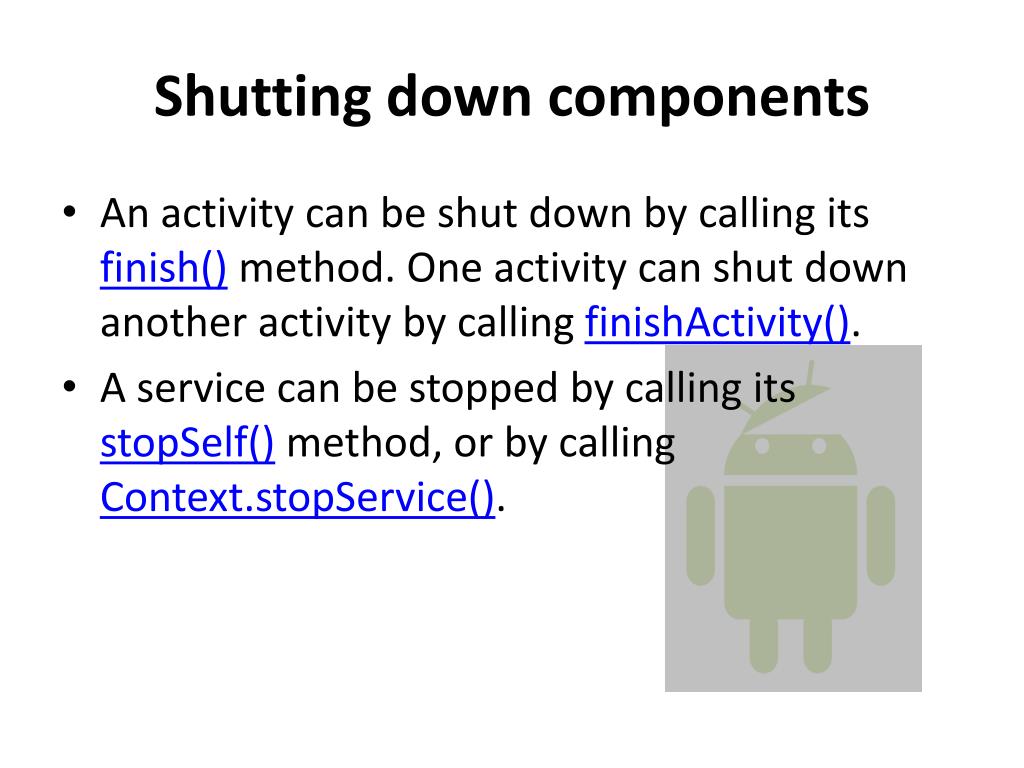 Shutting down components

• An activity can be shut down by calling its finish() method. One activity can shut down another activity by calling finishActivity().
• A service can be stopped by calling its stopSelf() method, or by calling Context.stopService().